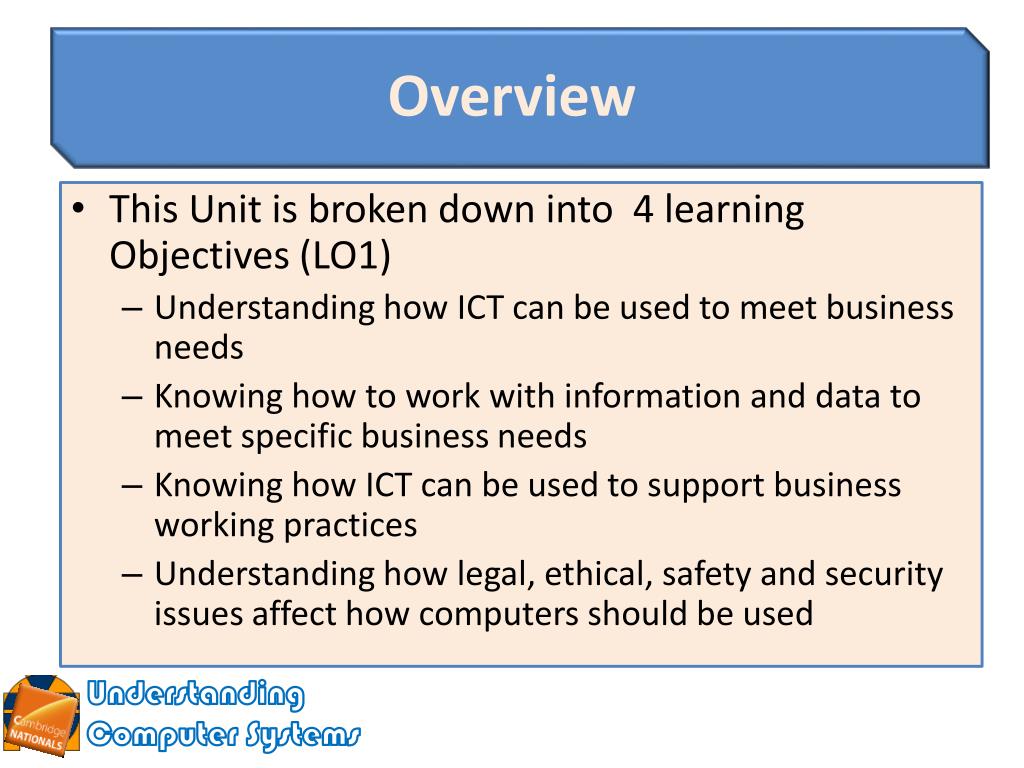 Overview

• This Unit is broken down into 4 learning Objectives (LO1)
– Understanding how ICT can be used to meet business needs
– Knowing how to work with information and data to meet specific business needs
– Knowing how ICT can be used to support business working practices
– Understanding how legal, ethical, safety and security issues affect how computers should be used

Cambridge NATIONALS

Understanding Computer Systems